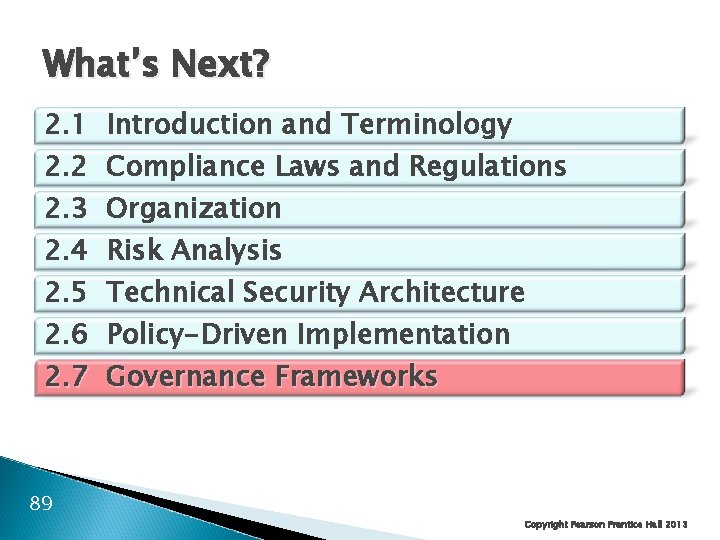 What's Next?

2.1 Introduction and Terminology

2.2 Compliance Laws and Regulations

2.3 Organization

2.4 Risk Analysis

2.5 Technical Security Architecture

2.6 Policy-Driven Implementation

2.7 Governance Frameworks

89

Copyright Pearson Prentice Hall 2013